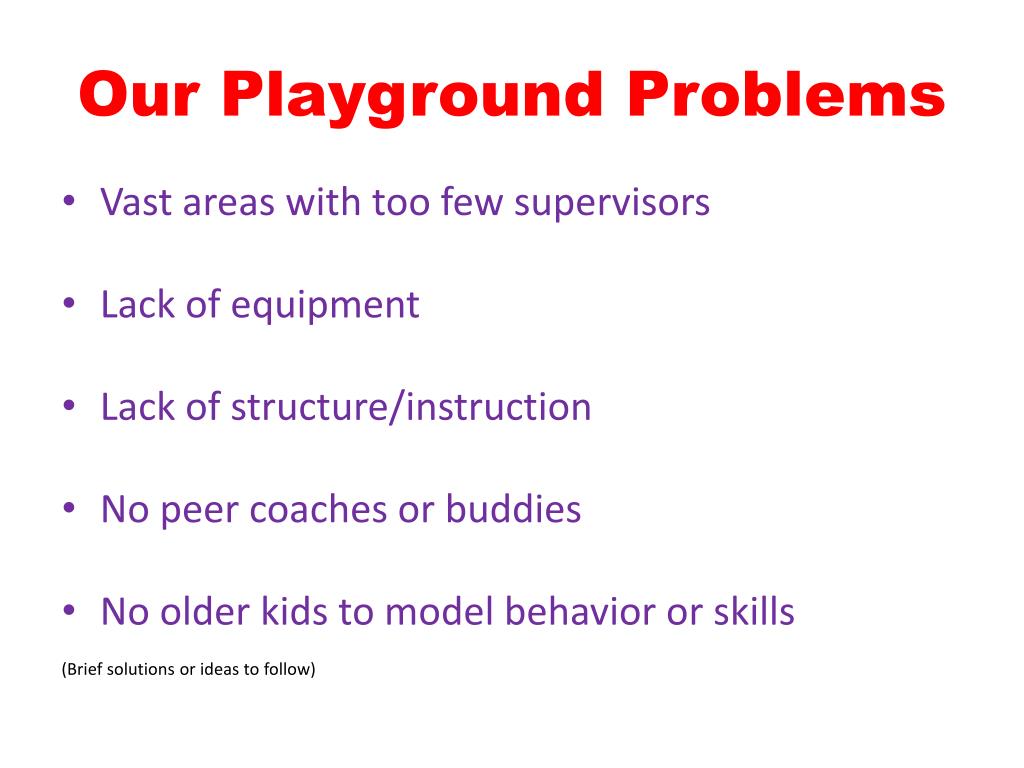 Our Playground Problems

• Vast areas with too few supervisors

• Lack of equipment

• Lack of structure/instruction

• No peer coaches or buddies

• No older kids to model behavior or skills

(Brief solutions or ideas to follow)